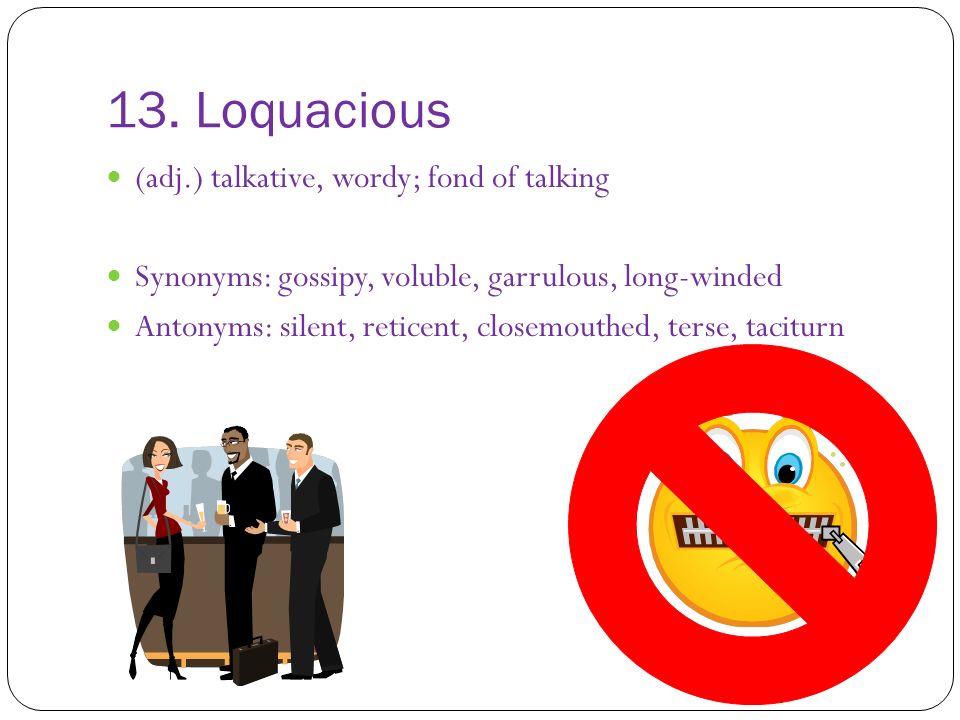 13. Loquacious

(adj.) talkative, wordy; fond of talking

Synonyms: gossipy, voluble, garrulous, long-winded

Antonyms: silent, reticent, closemouthed, terse, taciturn